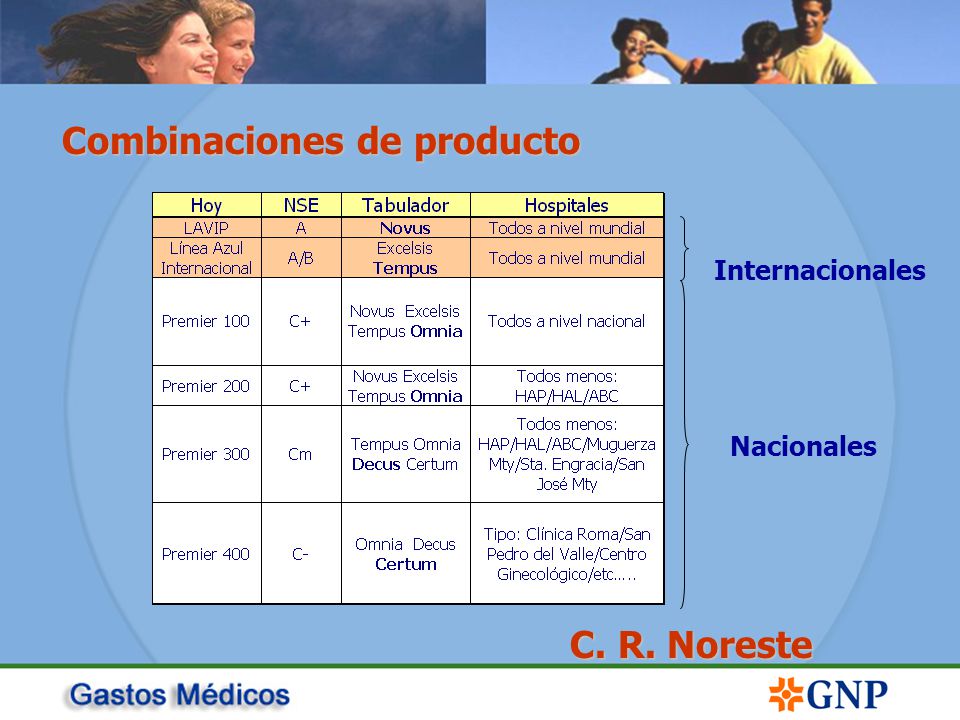 Combinaciones de producto

| Hoy | NSE | Tabulador | Hospitales |
|---|---|---|---|
| LAVIP | A | Novus | Todos a nivel mundial |
| Línea Azul Internacional | A/B | Excelsis Tempus | Todos a nivel mundial |
| Premier 100 | C+ | Novus Excelsis Tempus Omnia | Todos a nivel nacional |
| Premier 200 | C+ | Novus Excelsis Tempus Omnia | Todos menos: HAP/HAL/ABC |
| Premier 300 | Cm | Tempus Omnia Decus Certum | Todos menos: HAP/HAL/ABC/Muguerza Mty/Sta. Engracia/San José Mty |
| Premier 400 | C- | Omnia Decus Certum | Tipo: Clínica Roma/San Pedro del Valle/Centro Ginecológico/etc..... |

Internacionales

Nacionales

C. R. Noreste

Gastos Médicos

GNP